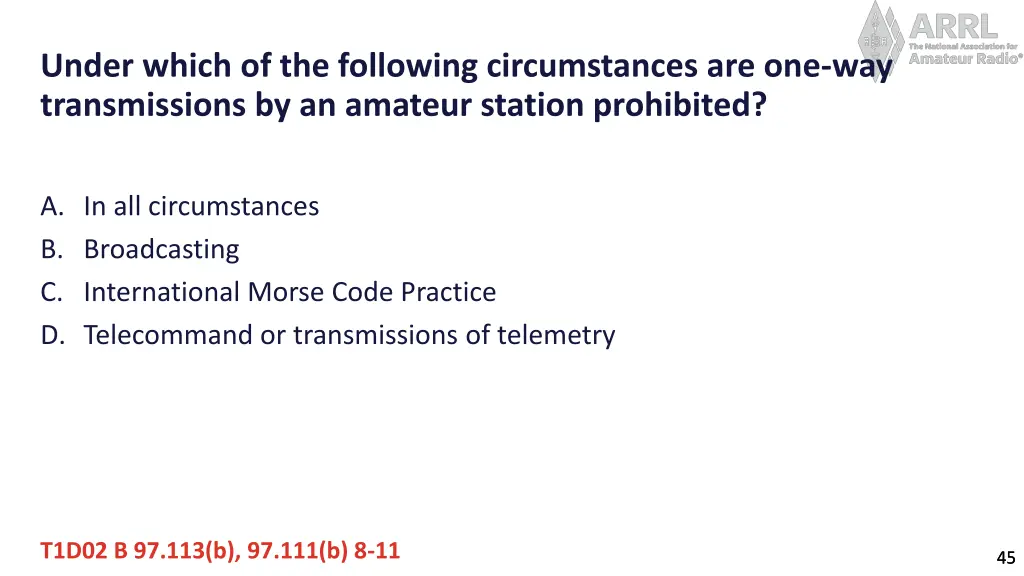 ARRL
The National Association for
Amateur Radio®

Under which of the following circumstances are one-way transmissions by an amateur station prohibited?

A. In all circumstances
B. Broadcasting
C. International Morse Code Practice
D. Telecommand or transmissions of telemetry

T1D02 B 97.113(b), 97.111(b) 8-11

45